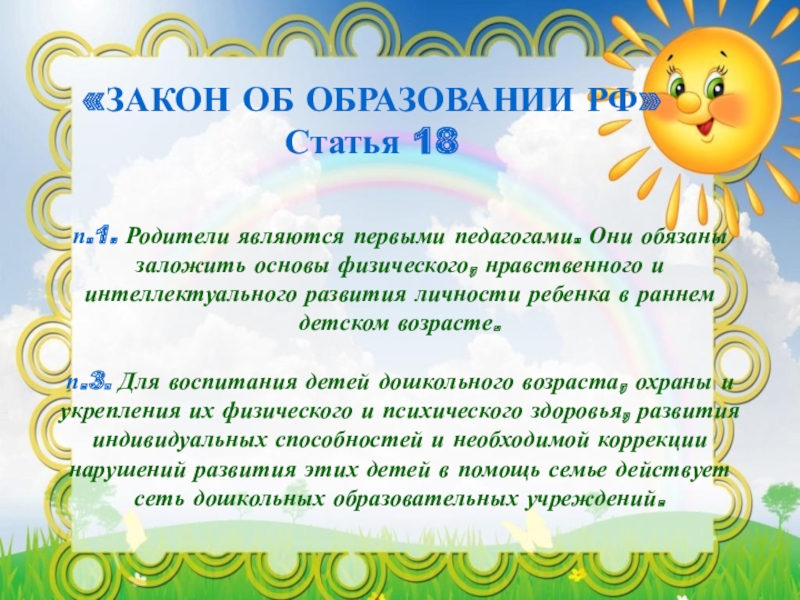 «ЗАКОН ОБ ОБРАЗОВАНИИ РФ»
Статья 18

п.1. Родители являются первыми педагогами. Они обязаны заложить основы физического, нравственного и интеллектуального развития личности ребенка в раннем детском возрасте.

п.3. Для воспитания детей дошкольного возраста, охраны и укрепления их физического и психического здоровья, развития индивидуальных способностей и необходимой коррекции нарушений развития этих детей в помощь семье действует сеть дошкольных образовательных учреждений.